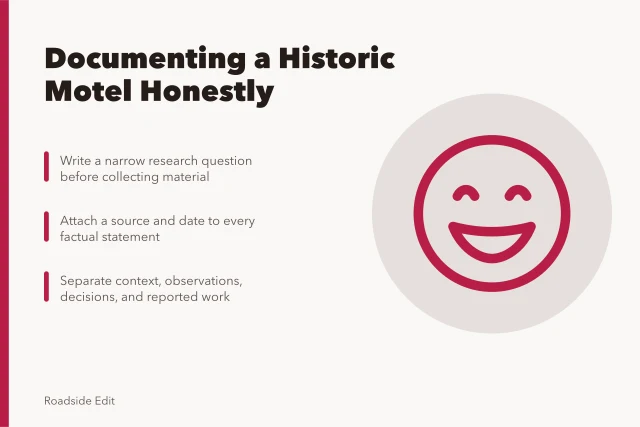 Documenting a Historic Motel Honestly

Write a narrow research question before collecting material

Attach a source and date to every factual statement

Separate context, observations, decisions, and reported work

Roadside Edit